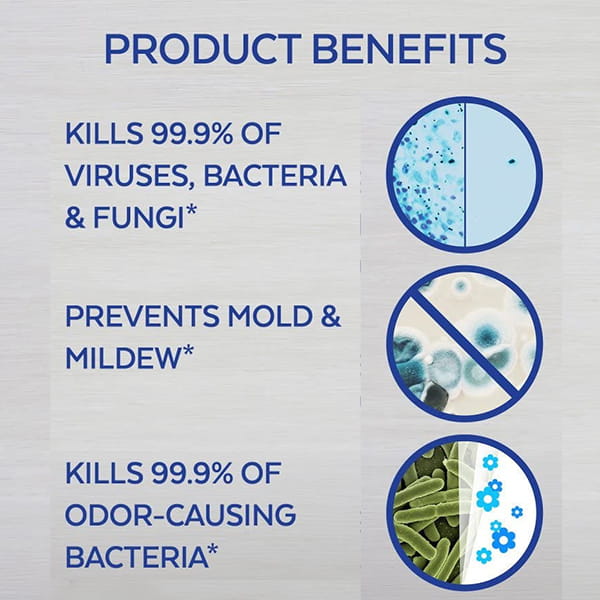 PRODUCT BENEFITS

KILLS 99.9% OF VIRUSES, BACTERIA & FUNGI*

PREVENTS MOLD & MILDEW*

KILLS 99.9% OF ODOR-CAUSING BACTERIA*